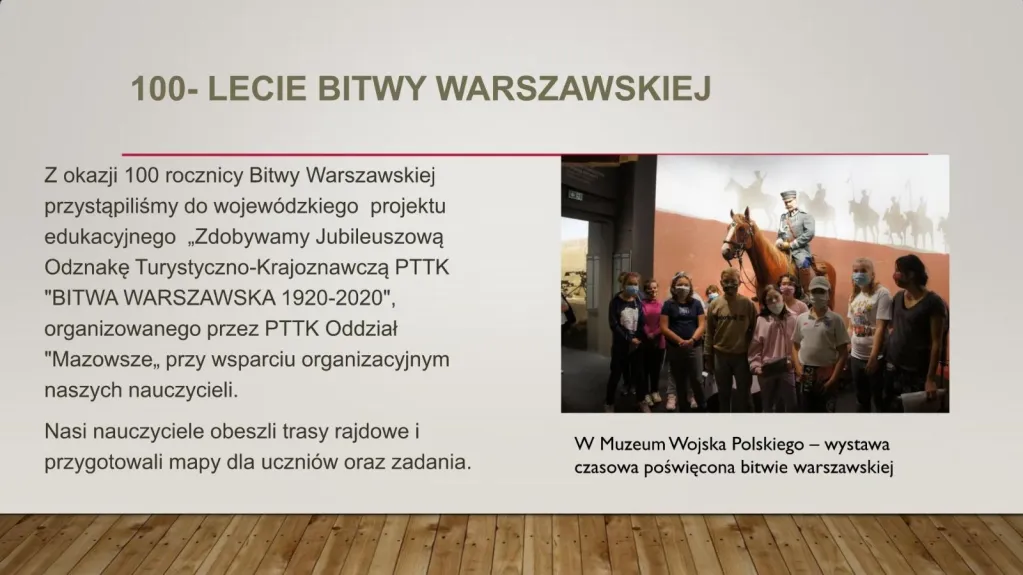 100- LECIE BITWY WARSZAWSKIEJ

Z okazji 100 rocznicy Bitwy Warszawskiej przystąpiliśmy do wojewódzkiego projektu edukacyjnego „Zdobywamy Jubileuszową Odznakę Turystyczno-Krajoznawczą PTTK "BITWA WARSZAWSKA 1920-2020", organizowanego przez PTTK Oddział "Mazowsze„ przy wsparciu organizacyjnym naszych nauczycieli.

Nasi nauczyciele obeszli trasy rajdowe i przygotowali mapy dla uczniów oraz zadania.

W Muzeum Wojska Polskiego – wystawa czasowa poświęcona bitwie warszawskiej